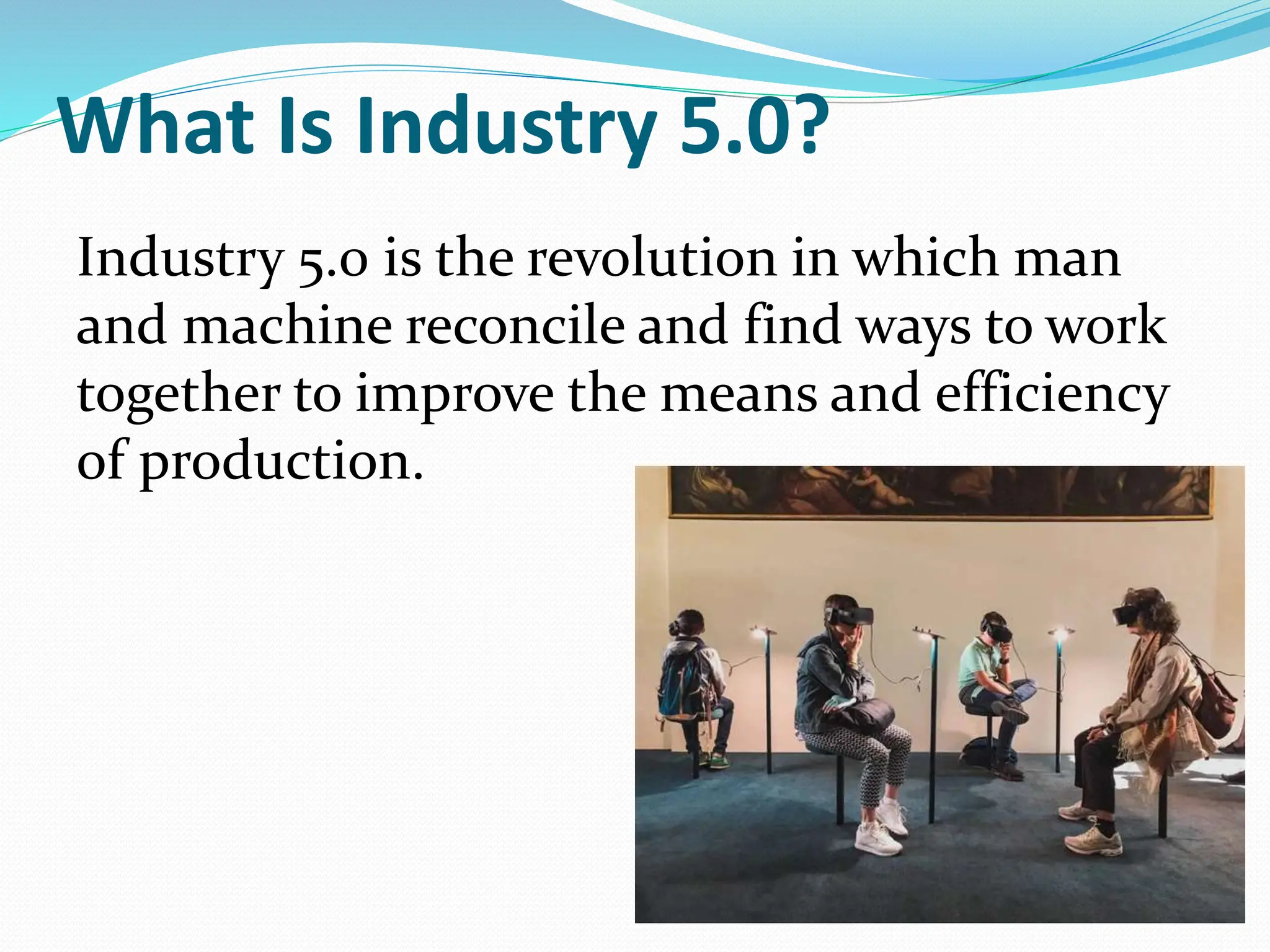 What Is Industry 5.0?

Industry 5.0 is the revolution in which man and machine reconcile and find ways to work together to improve the means and efficiency of production.